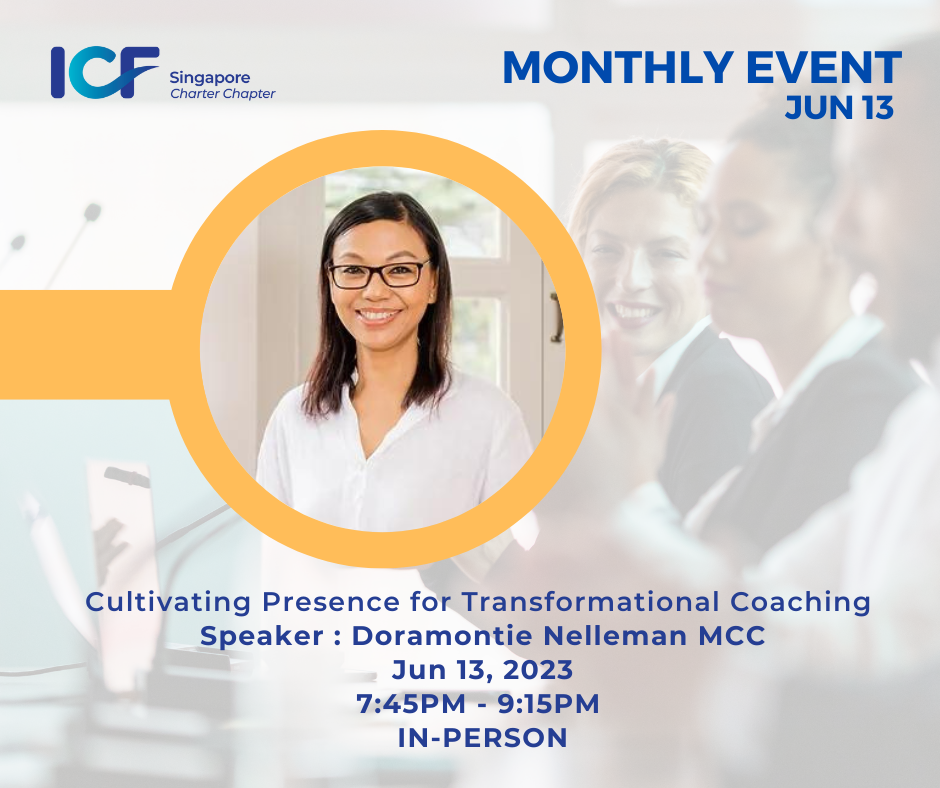 ICF Singapore Charter Chapter

MONTHLY EVENT
JUN 13

Cultivating Presence for Transformational Coaching
Speaker : Doramontie Nelleman MCC
Jun 13, 2023
7:45PM - 9:15PM
IN-PERSON